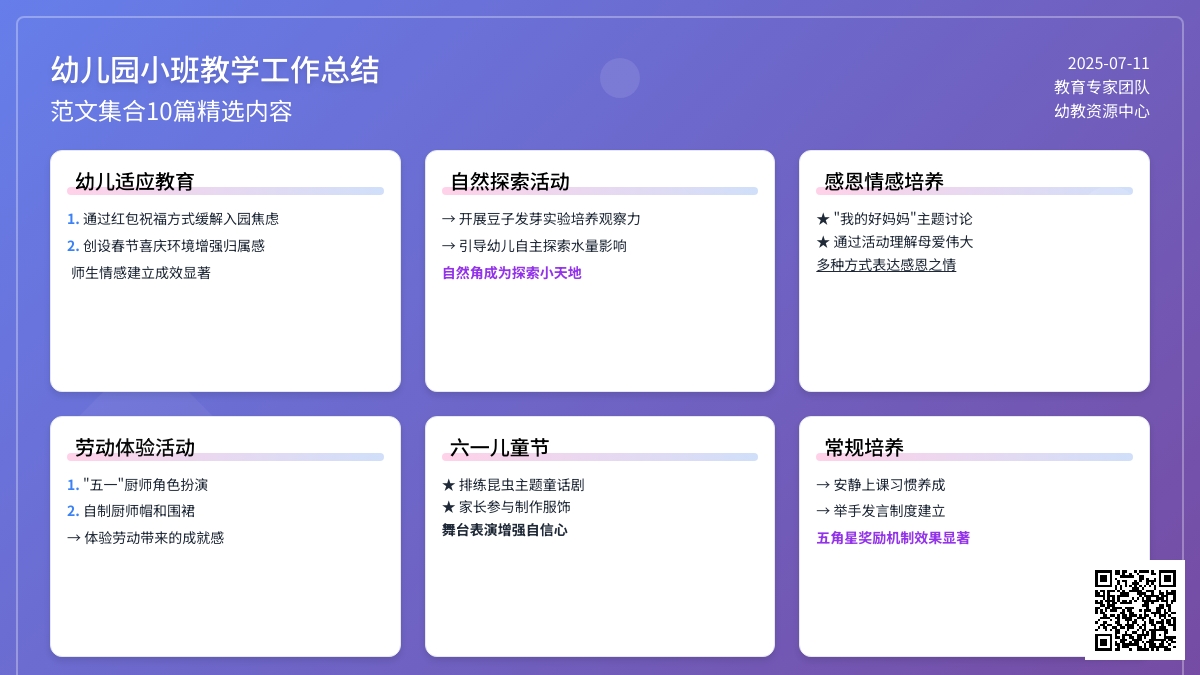 幼儿园小班教学工作总结
范文集合10篇精选内容

2025-07-11
教育专家团队
幼教资源中心

幼儿适应教育

1. 通过红包祝福方式缓解入园焦虑
2. 创设春节喜庆环境增强归属感
师生情感建立成效显著

自然探索活动

→ 开展豆子发芽实验培养观察力
→ 引导幼儿自主探索水量影响
自然角成为探索小天地

感恩情感培养

★ "我的好妈妈"主题讨论
★ 通过活动理解母爱伟大
多种方式表达感恩之情

劳动体验活动

1. "五一"厨师角色扮演
2. 自制厨师帽和围裙
→ 体验劳动带来的成就感

六一儿童节

★ 排练昆虫主题童话剧
★ 家长参与制作服饰
舞台表演增强自信心

常规培养

→ 安静上课习惯养成
→ 举手发言制度建立
五角星奖励机制效果显著